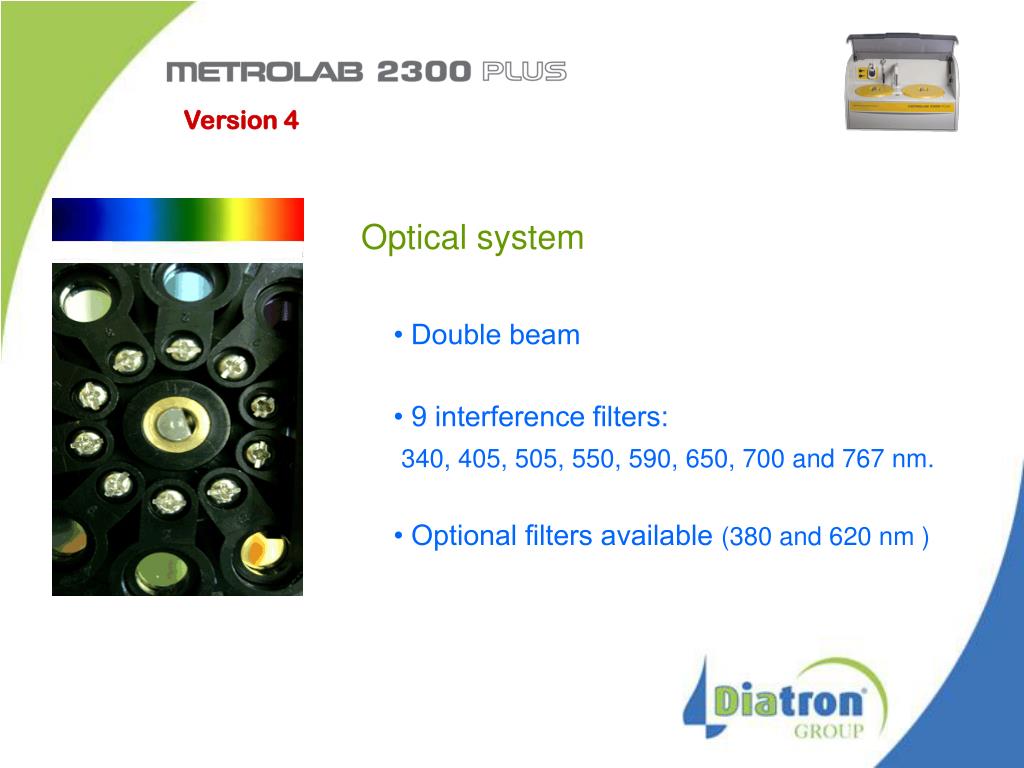 METROLAB 2300 PLUS

Version 4

Optical system

• Double beam

• 9 interference filters:
340, 405, 505, 550, 590, 650, 700 and 767 nm.

• Optional filters available (380 and 620 nm )

Diatron GROUP